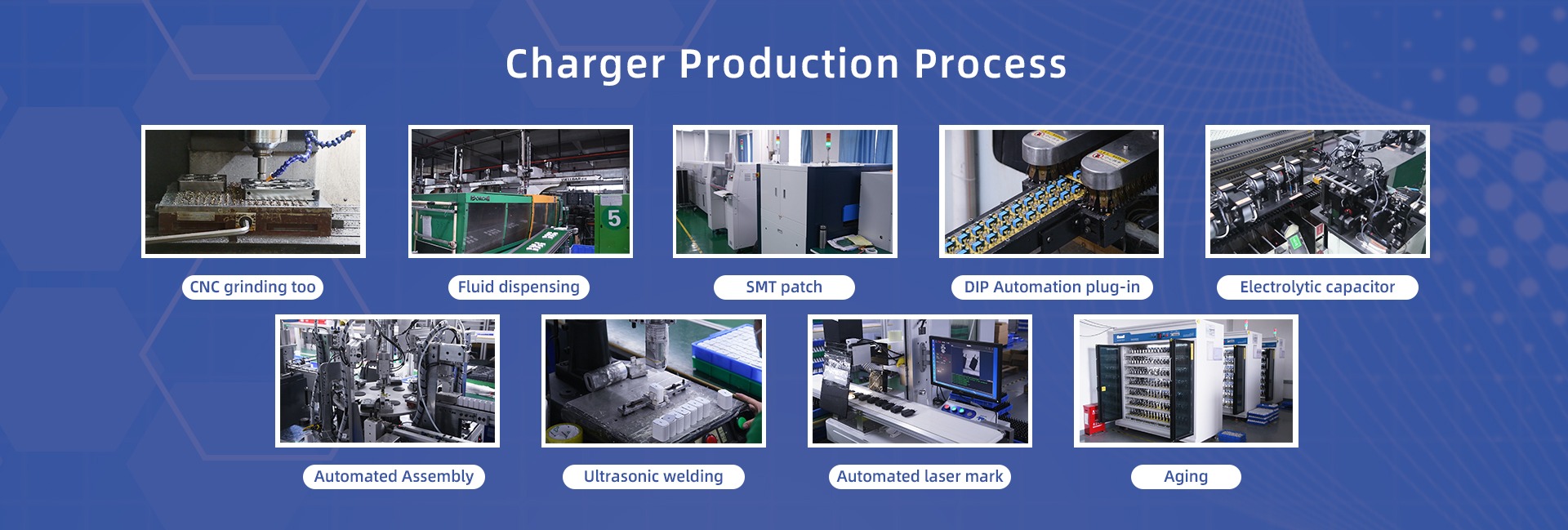 Charger Production Process

CNC grinding too

Fluid dispensing

SMT patch

DIP Automation plug-in

Electrolytic capacitor

Automated Assembly

Ultrasonic welding

Automated laser mark

Aging